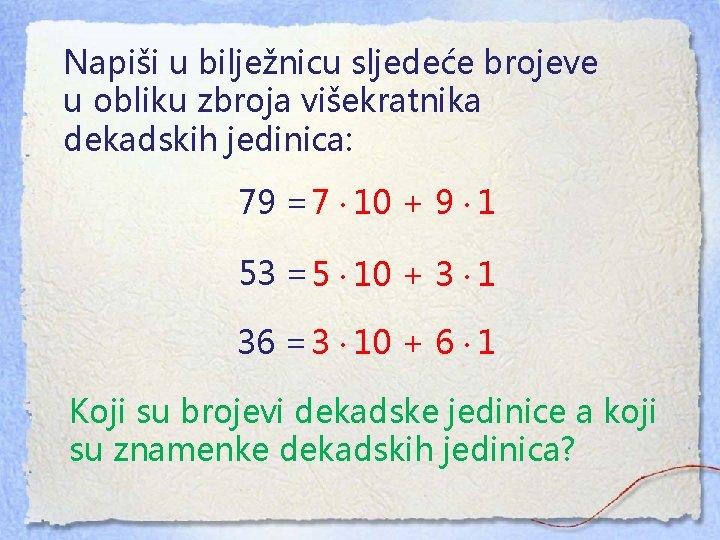 Napiši u bilježnicu sljedeće brojeve u obliku zbroja višekratnika dekadskih jedinica:

$79 = 7 \cdot 10 + 9 \cdot 1$

$53 = 5 \cdot 10 + 3 \cdot 1$

$36 = 3 \cdot 10 + 6 \cdot 1$

Koji su brojevi dekadske jedinice a koji su znamenke dekadskih jedinica?